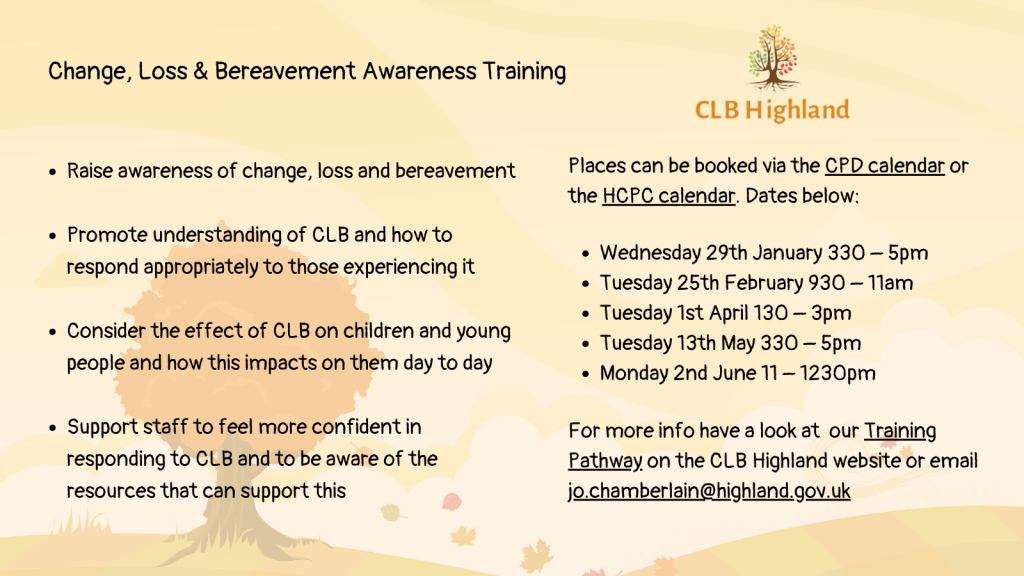 Change, Loss & Bereavement Awareness Training

CLB Highland

- Raise awareness of change, loss and bereavement
- Promote understanding of CLB and how to respond appropriately to those experiencing it
- Consider the effect of CLB on children and young people and how this impacts on them day to day
- Support staff to feel more confident in responding to CLB and to be aware of the resources that can support this

Places can be booked via the CPD calendar or the HCPC calendar. Dates below:

- Wednesday 29th January 330 – 5pm
- Tuesday 25th February 930 – 11am
- Tuesday 1st April 130 – 3pm
- Tuesday 13th May 330 – 5pm
- Monday 2nd June 11 – 1230pm

For more info have a look at our Training Pathway on the CLB Highland website or email jo.chamberlain@highland.gov.uk